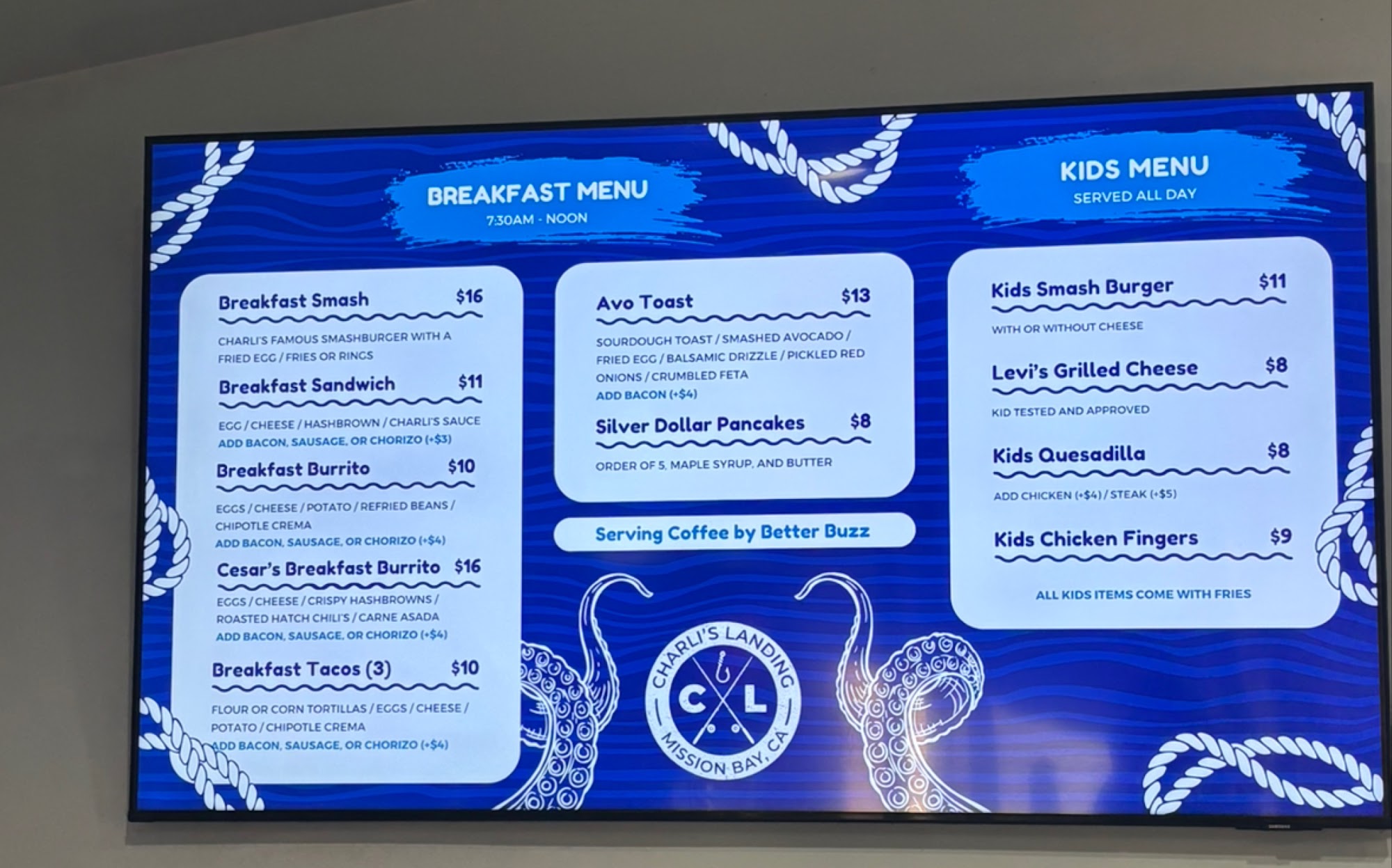 BREAKFAST MENU
7:30AM - NOON

Breakfast Smash $16
CHARLI'S FAMOUS SMASHBURGER WITH A FRIED EGG / FRIES OR RINGS

Breakfast Sandwich $11
EGG / CHEESE / HASHBROWN / CHARLI'S SAUCE
ADD BACON, SAUSAGE, OR CHORIZO (+$3)

Breakfast Burrito $10
EGGS / CHEESE / POTATO / REFRIED BEANS / CHIPOTLE CREMA
ADD BACON, SAUSAGE, OR CHORIZO (+$4)

Cesar's Breakfast Burrito $16
EGGS / CHEESE / CRISPY HASHBROWNS / ROASTED HATCH CHILI'S / CARNE ASADA
ADD BACON, SAUSAGE, OR CHORIZO (+$4)

Breakfast Tacos (3) $10
FLOUR OR CORN TORTILLAS / EGGS / CHEESE / POTATO / CHIPOTLE CREMA
ADD BACON, SAUSAGE, OR CHORIZO (+$4)

Avo Toast $13
SOURDOUGH TOAST / SMASHED AVOCADO / FRIED EGG / BALSAMIC DRIZZLE / PICKLED RED ONIONS / CRUMBLED FETA
ADD BACON (+$4)

Silver Dollar Pancakes $8
ORDER OF 5, MAPLE SYRUP, AND BUTTER

Serving Coffee by Better Buzz

CHARLI'S LANDING
C L
MISSION BAY, CA

KIDS MENU
SERVED ALL DAY

Kids Smash Burger $11
WITH OR WITHOUT CHEESE

Levi's Grilled Cheese $8
KID TESTED AND APPROVED

Kids Quesadilla $8
ADD CHICKEN (+$4) / STEAK (+$5)

Kids Chicken Fingers $9

ALL KIDS ITEMS COME WITH FRIES